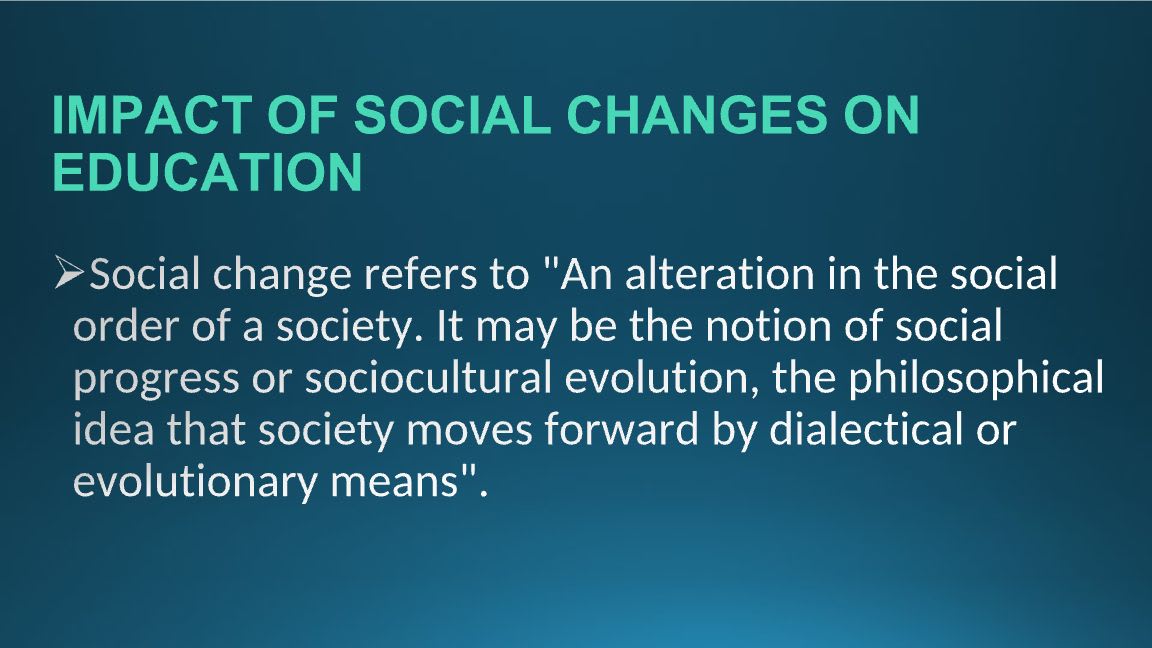 IMPACT OF SOCIAL CHANGES ON EDUCATION

➢Social change refers to "An alteration in the social order of a society. It may be the notion of social progress or sociocultural evolution, the philosophical idea that society moves forward by dialectical or evolutionary means".